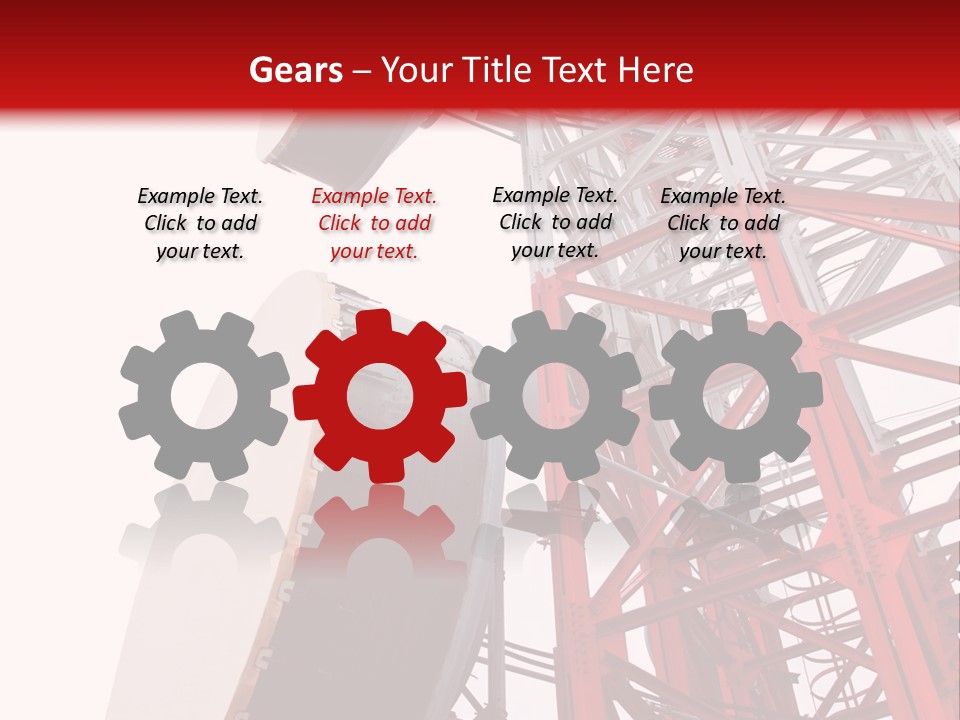 Gears – Your Title Text Here

Example Text. Click to add your text.

Example Text. Click to add your text.

Example Text. Click to add your text.

Example Text. Click to add your text.